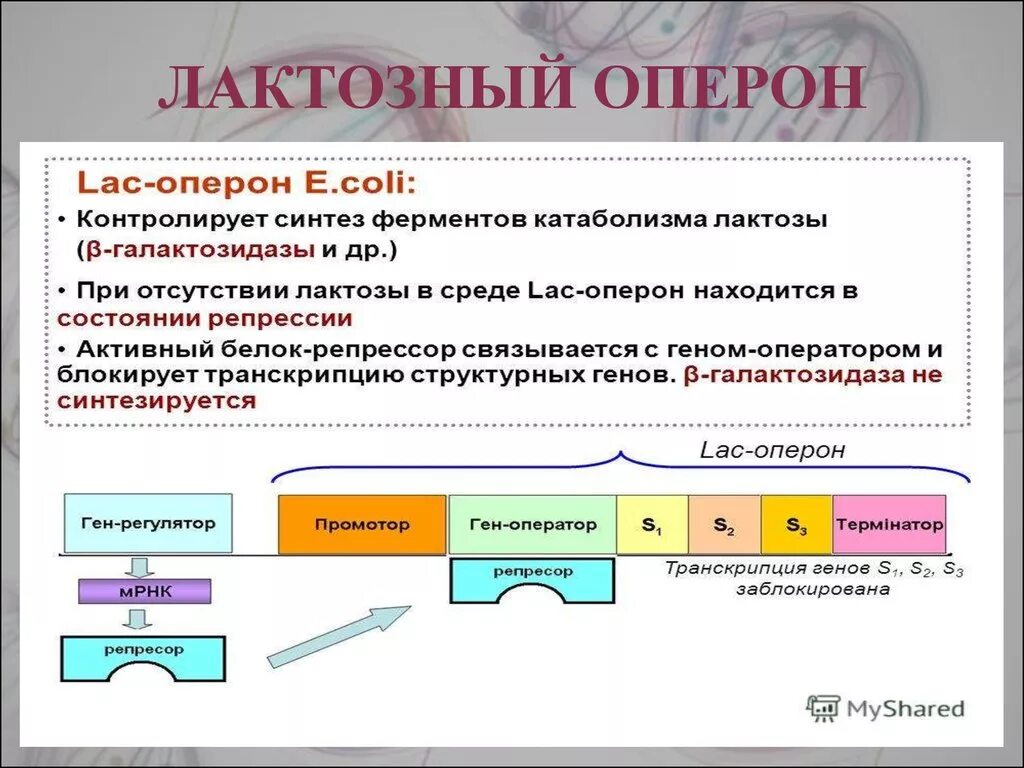 ЛАКТОЗНЫЙ ОПЕРОН

Lac-оперон E.coli:

• Контролирует синтез ферментов катаболизма лактозы (β-галактозидазы и др.)

• При отсутствии лактозы в среде Lac-оперон находится в состоянии репрессии

• Активный белок-репрессор связывается с геном-оператором и блокирует транскрипцию структурных генов. β-галактозидаза не синтезируется

Lac-оперон

Ген-регулятор

Промотор

Ген-оператор

$S_1$

$S_2$

$S_3$

Термінатор

мРНК

репресор

репресор

Транскрипция генов $S_1$, $S_2$, $S_3$ заблокирована

MyShared